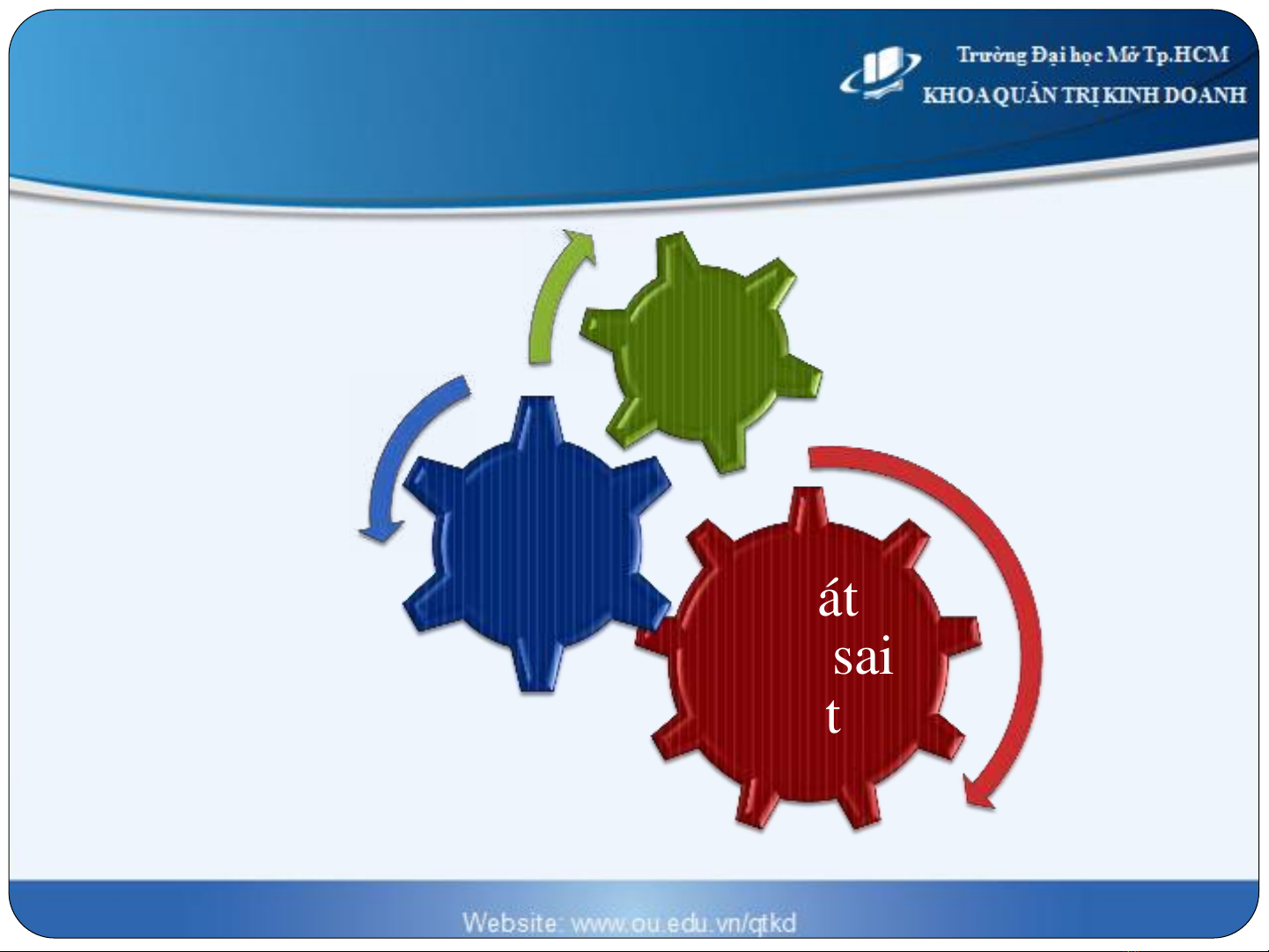 Trường Đại học Mở Tp.HCM
KHOA QUẢN TRỊ KINH DOANH

át
sai
t

Website: www.ou.edu.vn/qtkd